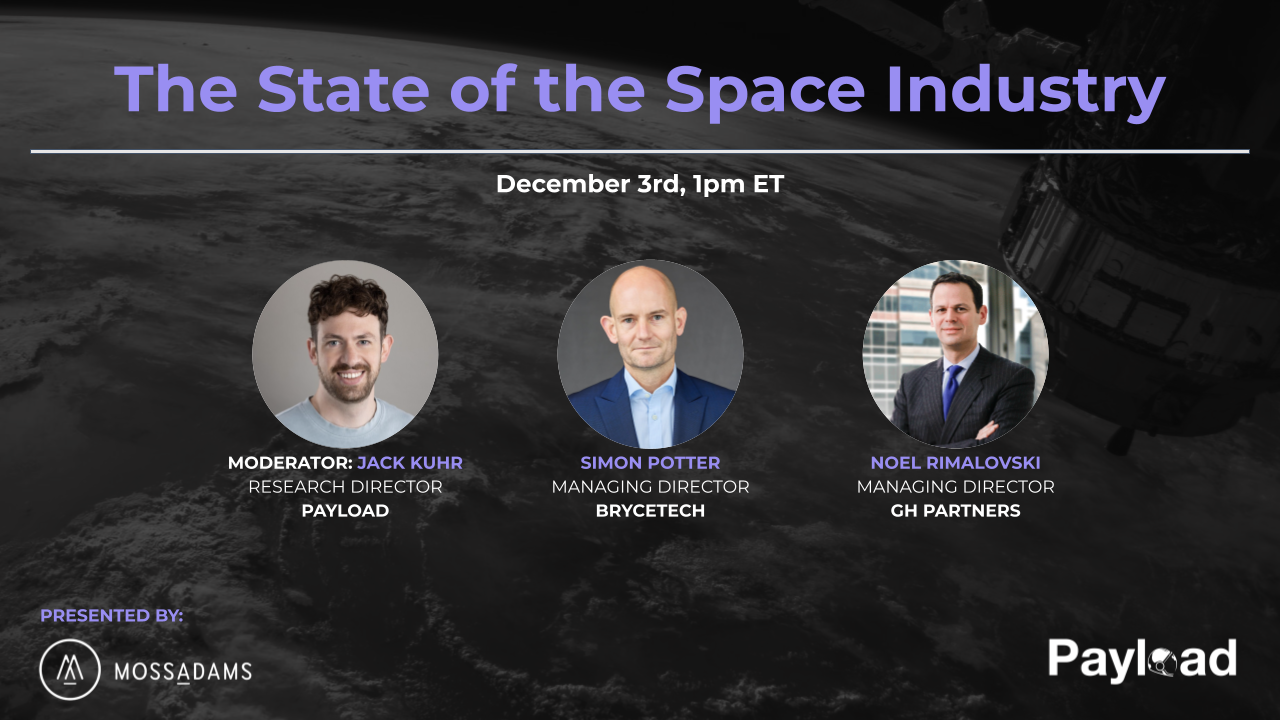 The State of the Space Industry

December 3rd, 1pm ET

MODERATOR: JACK KUHR
RESEARCH DIRECTOR
PAYLOAD

SIMON POTTER
MANAGING DIRECTOR
BRYCETECH

NOEL RIMALOVSKI
MANAGING DIRECTOR
GH PARTNERS

PRESENTED BY:

MOSSADAMS

Payload